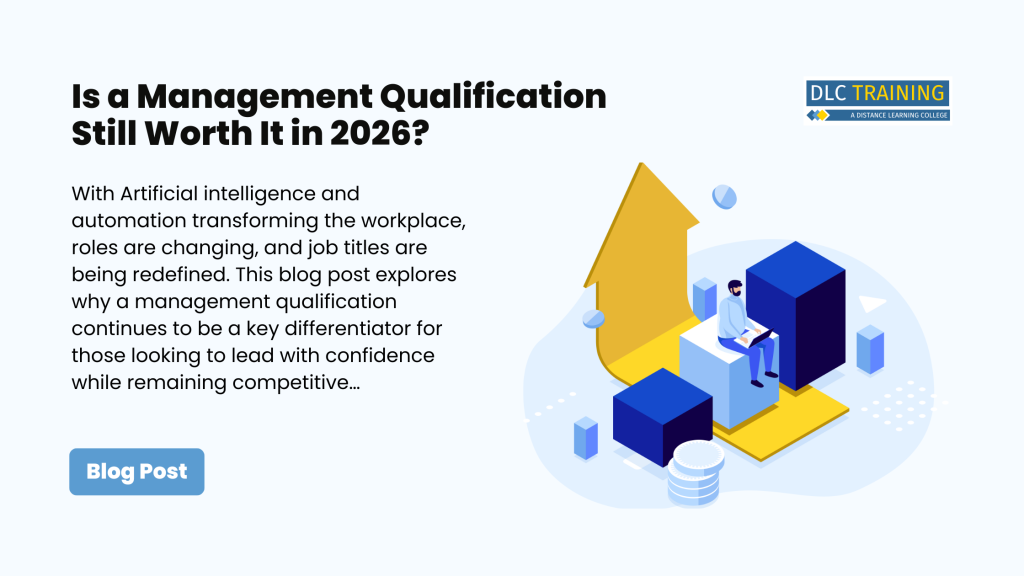 Is a Management Qualification Still Worth It in 2026?

DLC TRAINING
A DISTANCE LEARNING COLLEGE

With Artificial intelligence and automation transforming the workplace, roles are changing, and job titles are being redefined. This blog post explores why a management qualification continues to be a key differentiator for those looking to lead with confidence while remaining competitive...

Blog Post